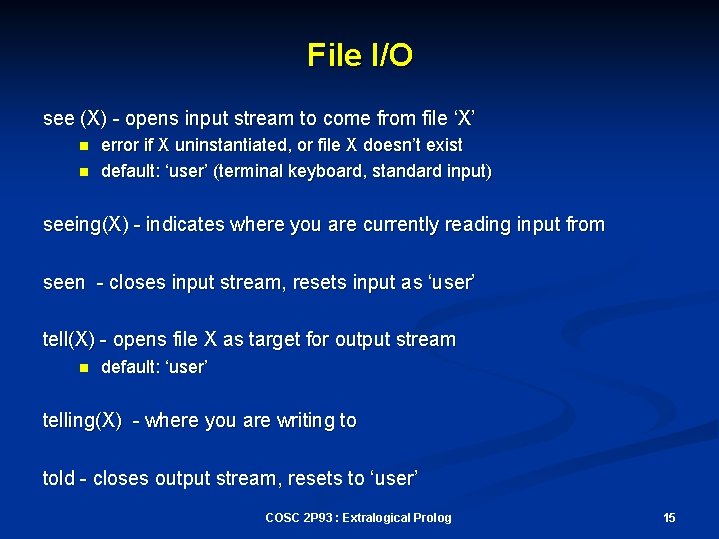 File I/O

see (X) - opens input stream to come from file ‘X’

- error if X uninstantiated, or file X doesn’t exist
- default: ‘user’ (terminal keyboard, standard input)

seeing(X) - indicates where you are currently reading input from

seen - closes input stream, resets input as ‘user’

tell(X) - opens file X as target for output stream

- default: ‘user’

telling(X) - where you are writing to

told - closes output stream, resets to ‘user’

COSC 2P93 : Extralogical Prolog

15